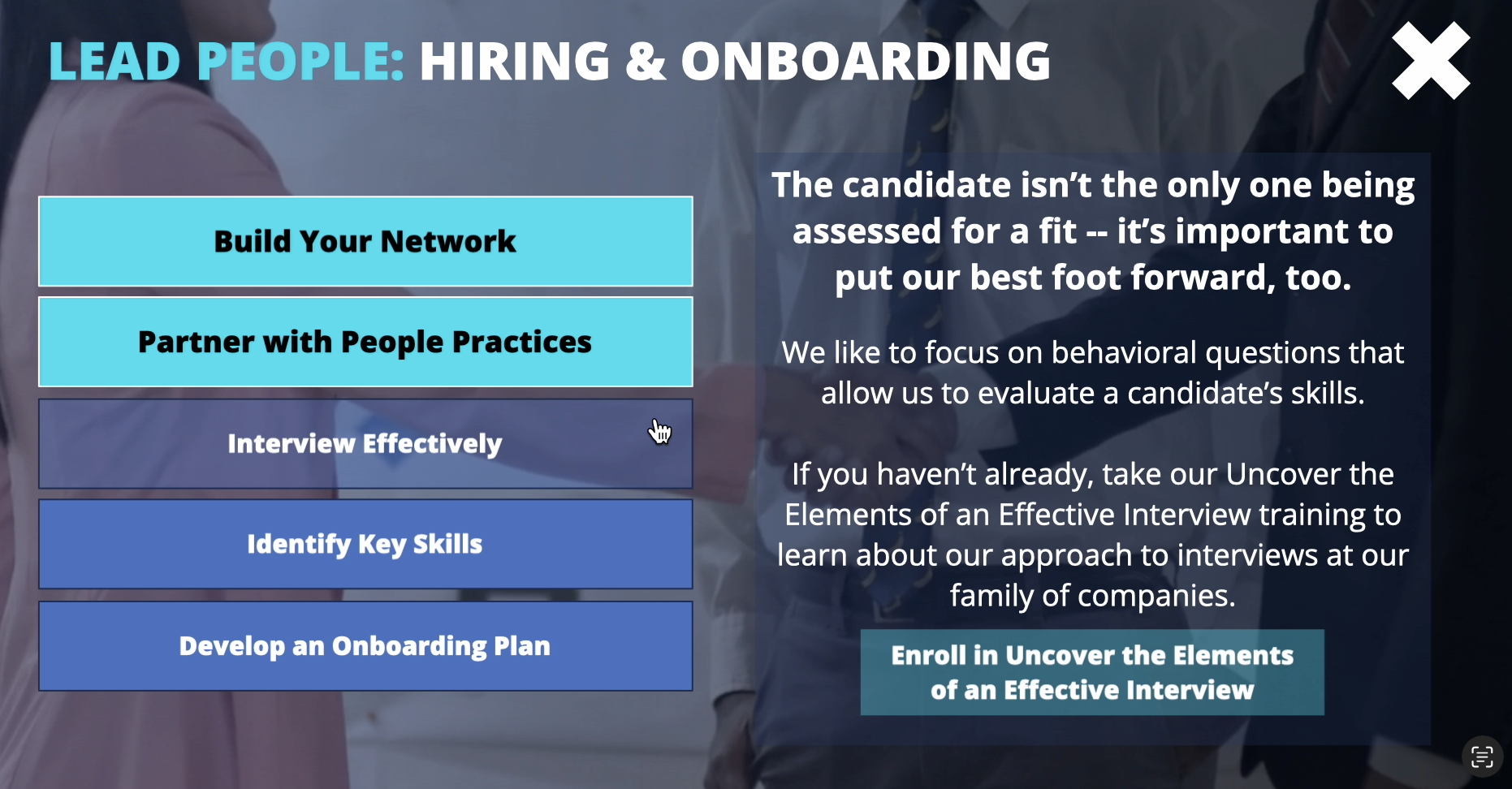 LEAD PEOPLE: HIRING & ONBOARDING

Build Your Network

Partner with People Practices

Interview Effectively

Identify Key Skills

Develop an Onboarding Plan

The candidate isn't the only one being assessed for a fit -- it's important to put our best foot forward, too.

We like to focus on behavioral questions that allow us to evaluate a candidate's skills.

If you haven't already, take our Uncover the Elements of an Effective Interview training to learn about our approach to interviews at our family of companies.

Enroll in Uncover the Elements of an Effective Interview